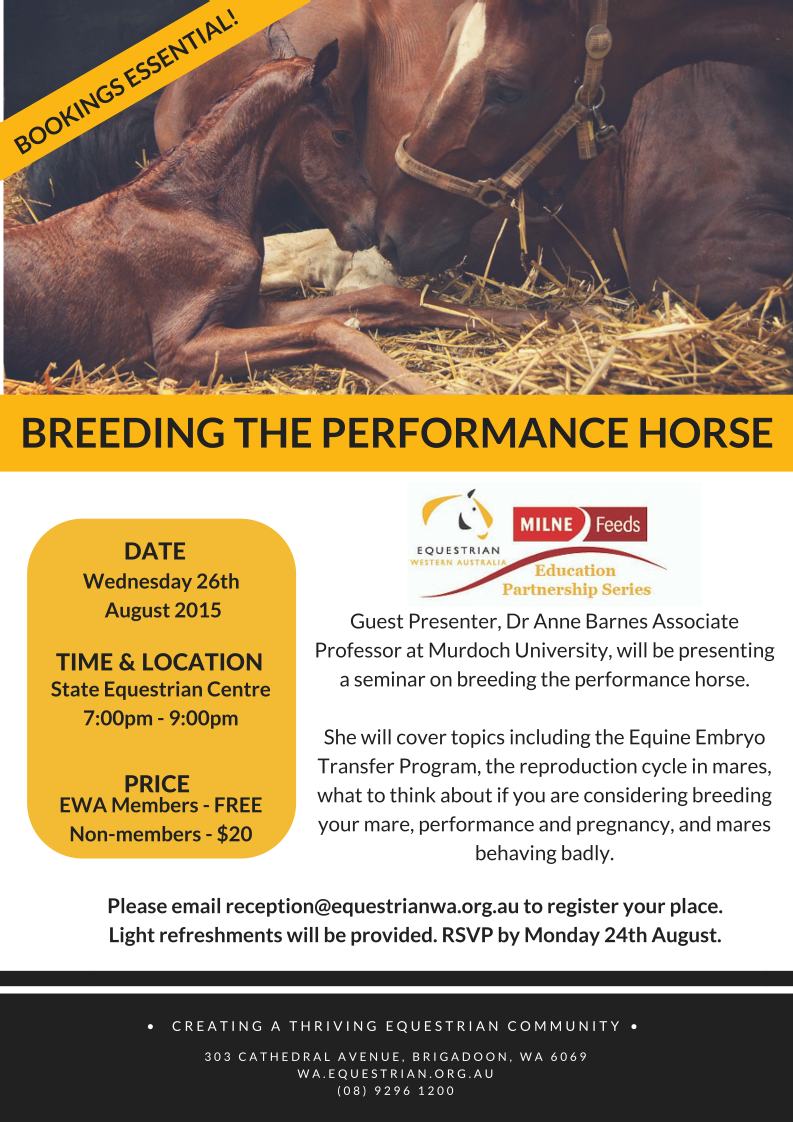 BOOKINGS ESSENTIAL!

BREEDING THE PERFORMANCE HORSE

DATE
Wednesday 26th
August 2015

TIME & LOCATION
State Equestrian Centre
7:00pm - 9:00pm

PRICE
EWA Members - FREE
Non-members - $20

EQUESTRIAN
WESTERN AUSTRALIA
MILNE Feeds
Education
Partnership Series

Guest Presenter, Dr Anne Barnes Associate Professor at Murdoch University, will be presenting a seminar on breeding the performance horse.

She will cover topics including the Equine Embryo Transfer Program, the reproduction cycle in mares, what to think about if you are considering breeding your mare, performance and pregnancy, and mares behaving badly.

Please email reception@equestrianwa.org.au to register your place.
Light refreshments will be provided. RSVP by Monday 24th August.

• CREATING A THRIVING EQUESTRIAN COMMUNITY •

303 CATHEDRAL AVENUE, BRIGADOON, WA 6069
WA.EQUESTRIAN.ORG.AU
(08) 9296 1200